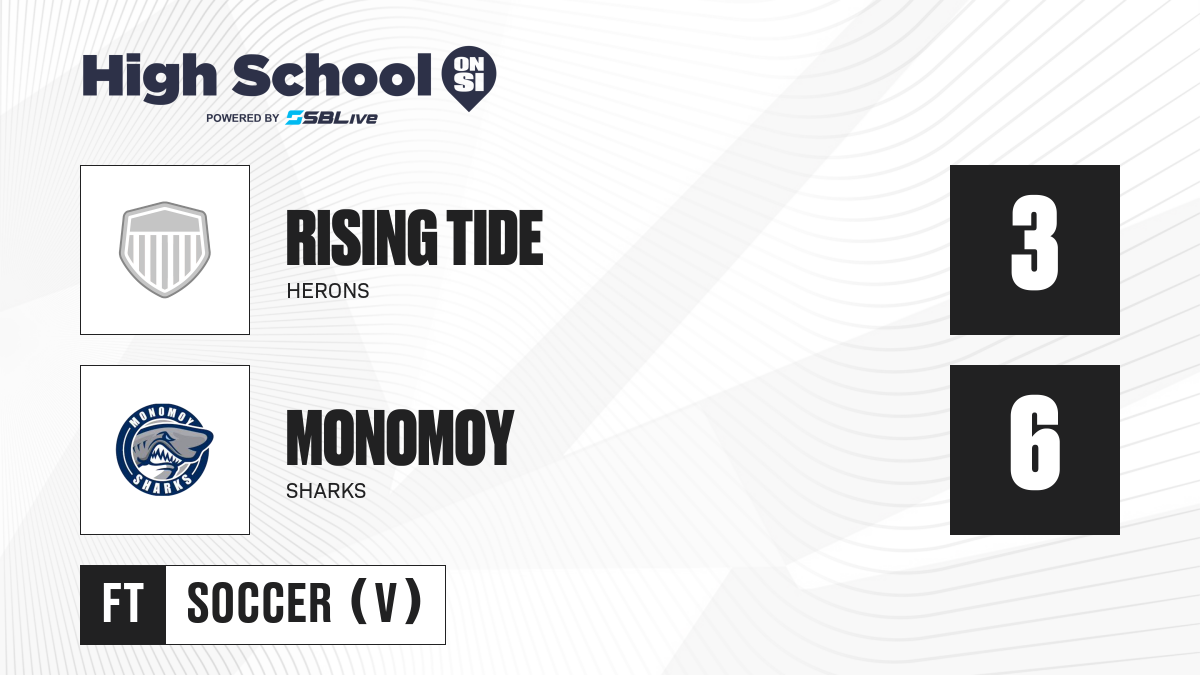 High School ON SI
POWERED BY SBLive

RISING TIDE
HERONS
3

MONOMOY SHARKS
MONOMOY
SHARKS
6

FT
SOCCER (V)